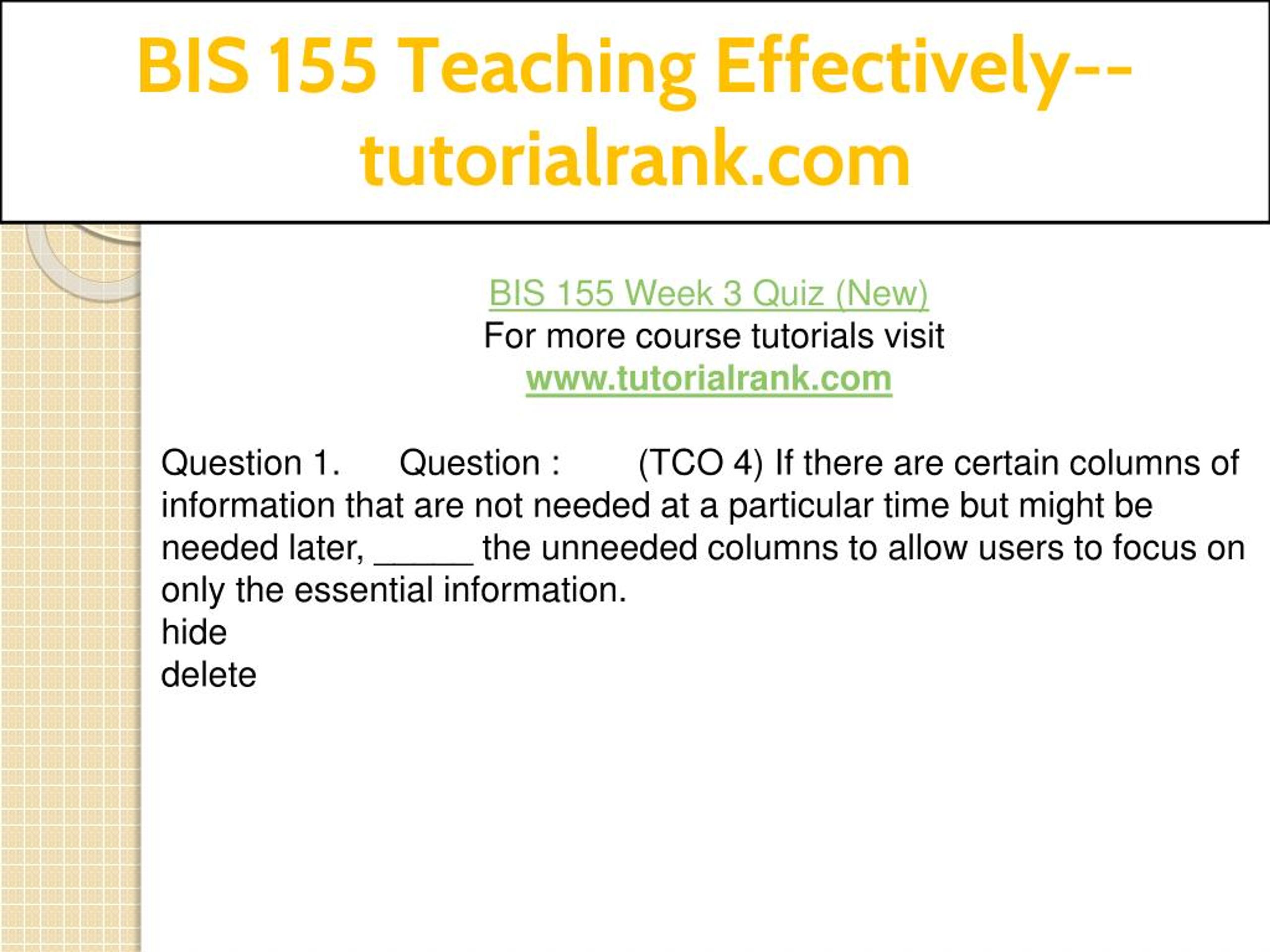 BIS 155 Teaching Effectively--tutorialrank.com

BIS 155 Week 3 Quiz (New)
For more course tutorials visit
www.tutorialrank.com

Question 1. Question : (TCO 4) If there are certain columns of information that are not needed at a particular time but might be needed later, _____ the unneeded columns to allow users to focus on only the essential information.
hide
delete